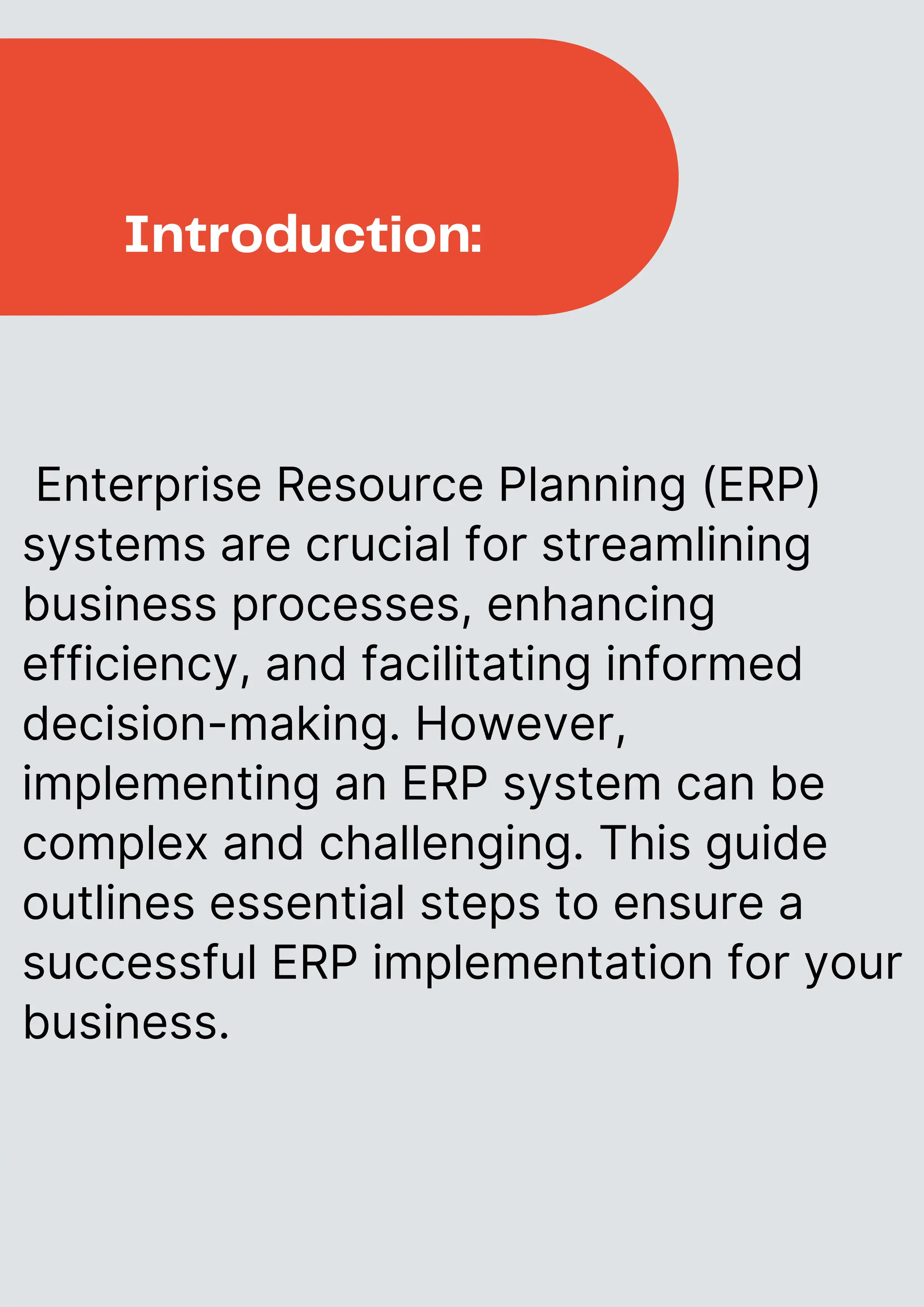 Introduction:

Enterprise Resource Planning (ERP) systems are crucial for streamlining business processes, enhancing efficiency, and facilitating informed decision-making. However, implementing an ERP system can be complex and challenging. This guide outlines essential steps to ensure a successful ERP implementation for your business.